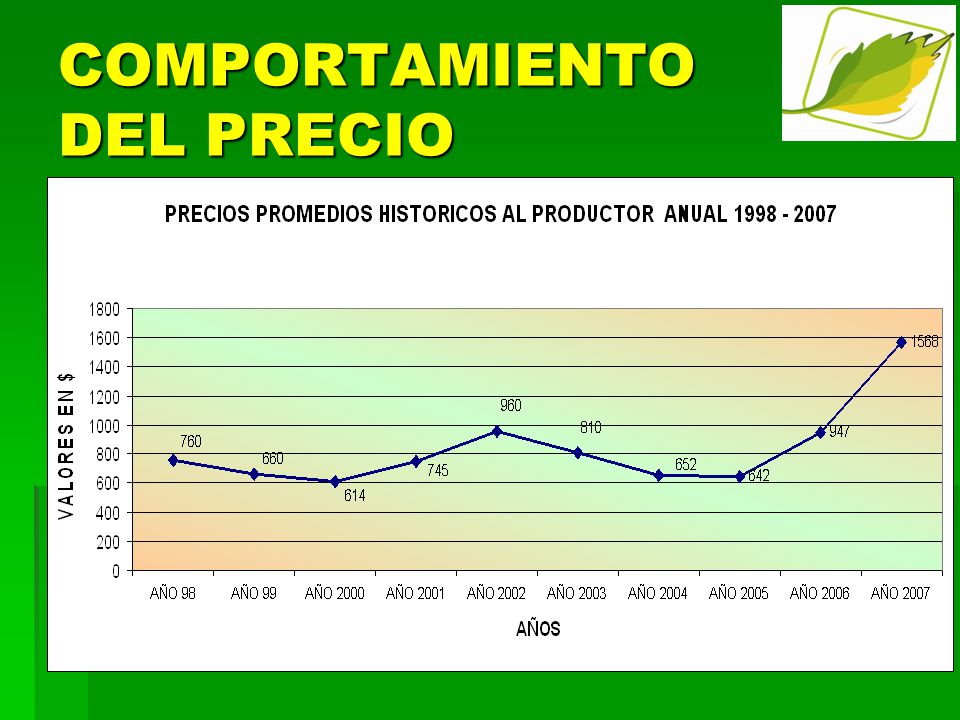 COMPORTAMIENTO DEL PRECIO

PRECIOS PROMEDIOS HISTORICOS AL PRODUCTOR ANUAL 1998 - 2007

VALORES EN $

1800
1600
1400
1200
1000
800
600
400
200
0

760
660
614
745
960
810
652
642
947
1568

AÑO 98
AÑO 99
AÑO 2000
AÑO 2001
AÑO 2002
AÑO 2003
AÑO 2004
AÑO 2005
AÑO 2006
AÑO 2007

AÑOS